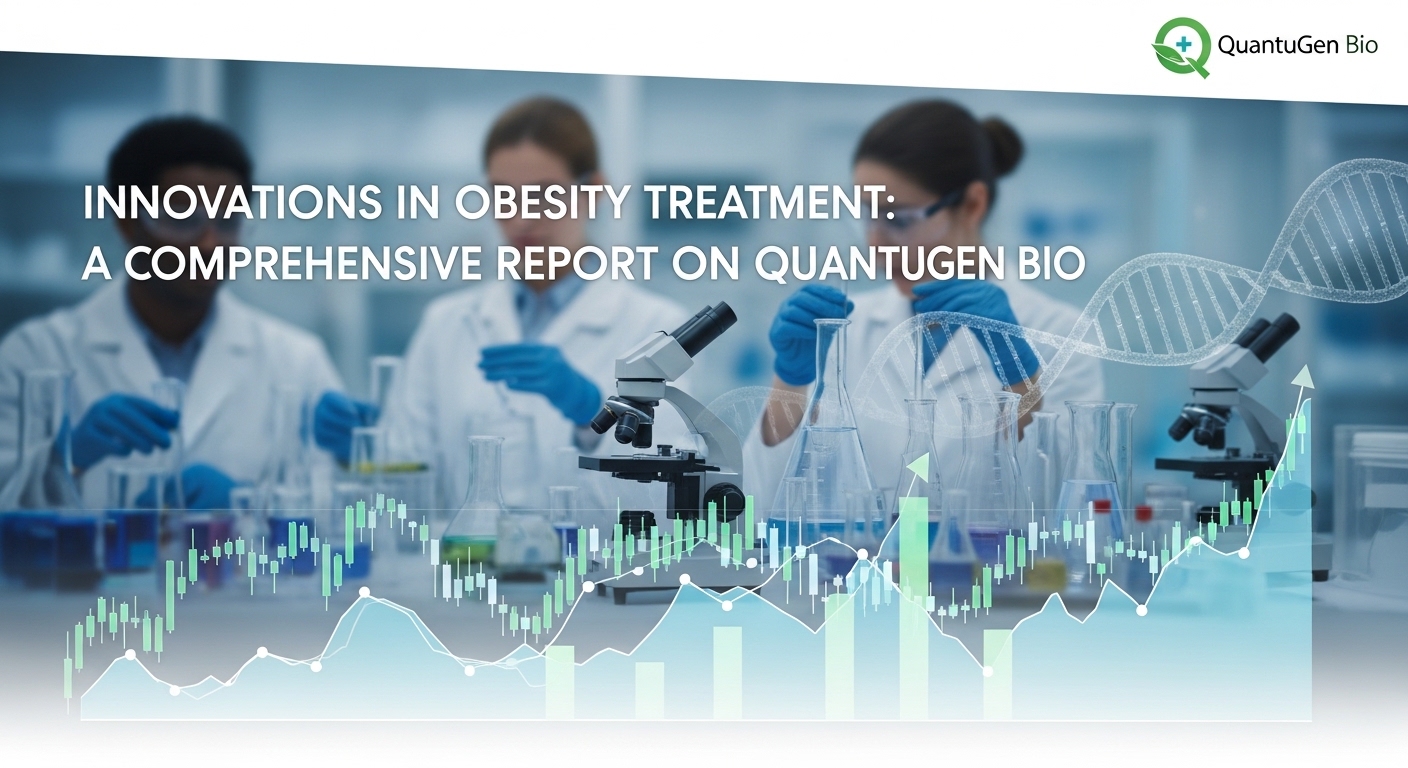 QuantuGen Bio

INNOVATIONS IN OBESITY TREATMENT:
A COMPREHENSIVE REPORT ON QUANTUGEN BIO